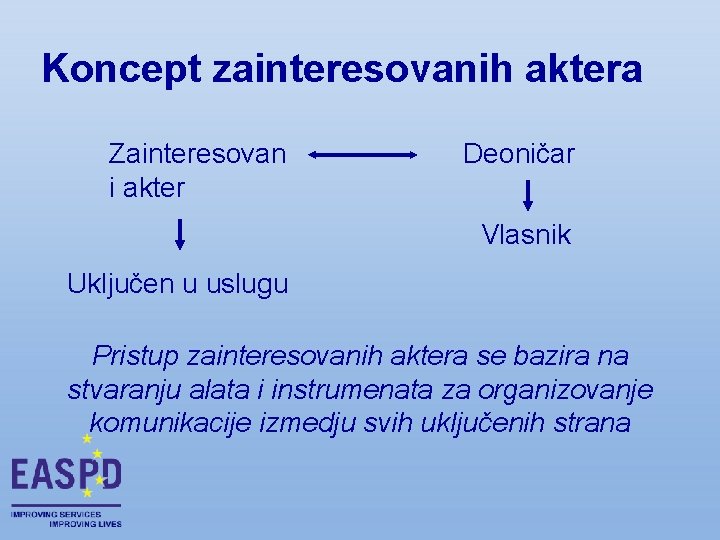 Koncept zainteresovanih aktera

Zainteresovan i akter

Deoničar

Vlasnik

Uključen u uslugu

Pristup zainteresovanih aktera se bazira na stvaranju alata i instrumenata za organizovanje komunikacije izmedju svih uključenih strana

EASPD
IMPROVING SERVICES
IMPROVING LIVES